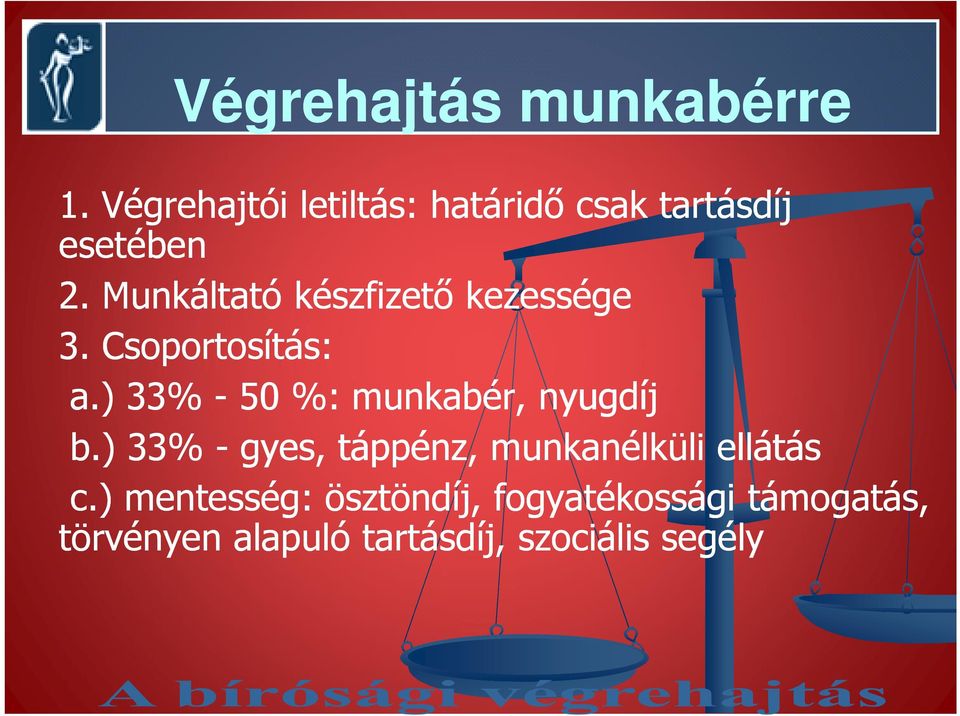 Végrehajtás munkabérre

1. Végrehajtói letiltás: határidő csak tartásdíj esetében

2. Munkáltató készfizető kezessége

3. Csoportosítás:

a.) 33% - 50 %: munkabér, nyugdíj

b.) 33% - gyes, táppénz, munkanélküli ellátás

c.) mentesség: ösztöndíj, fogyatékossági támogatás, törvényen alapuló tartásdíj, szociális segély

A bírósági végrehajtás